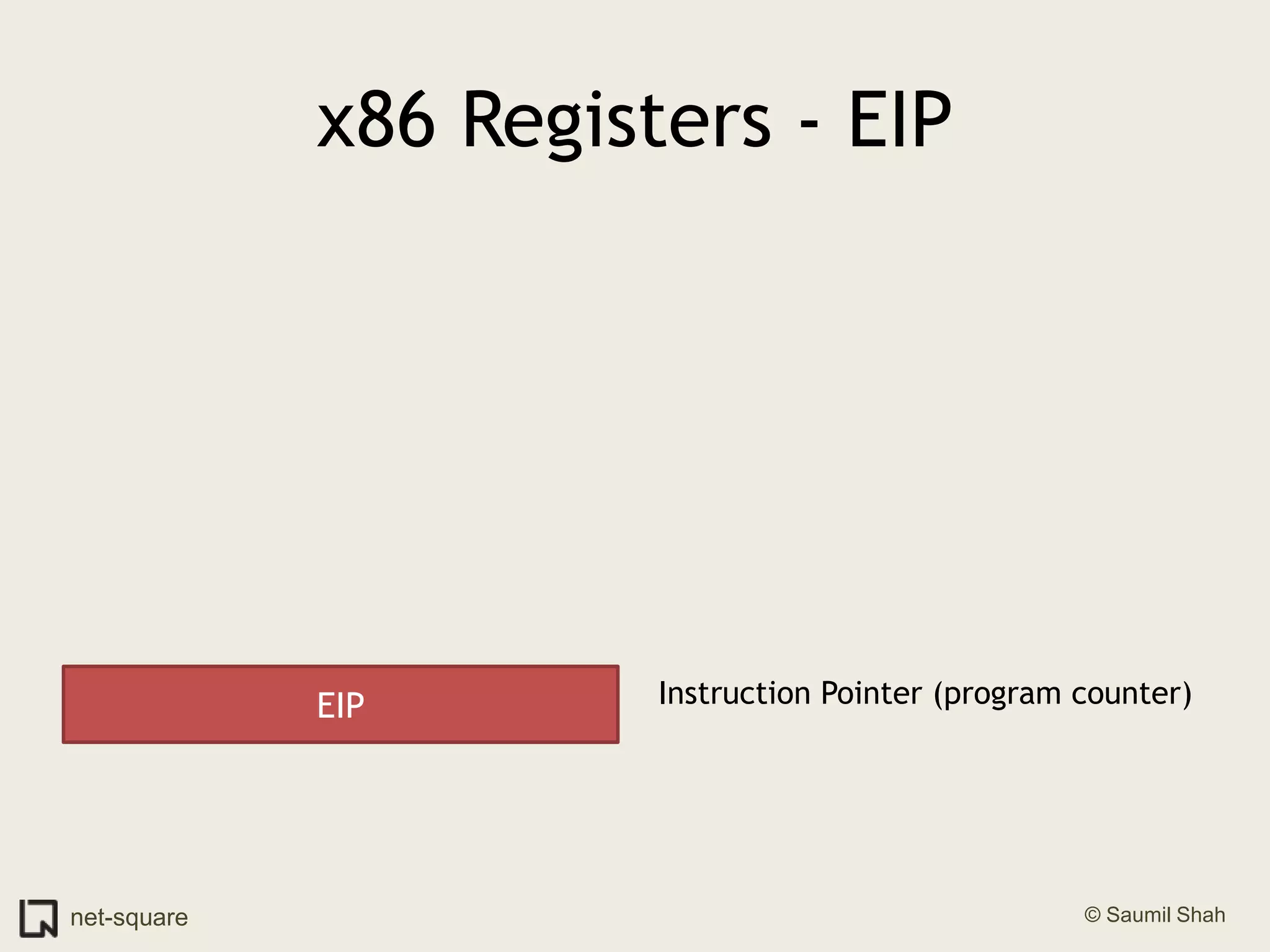 x86 Registers - EIP

EIP

Instruction Pointer (program counter)

net-square

© Saumil Shah